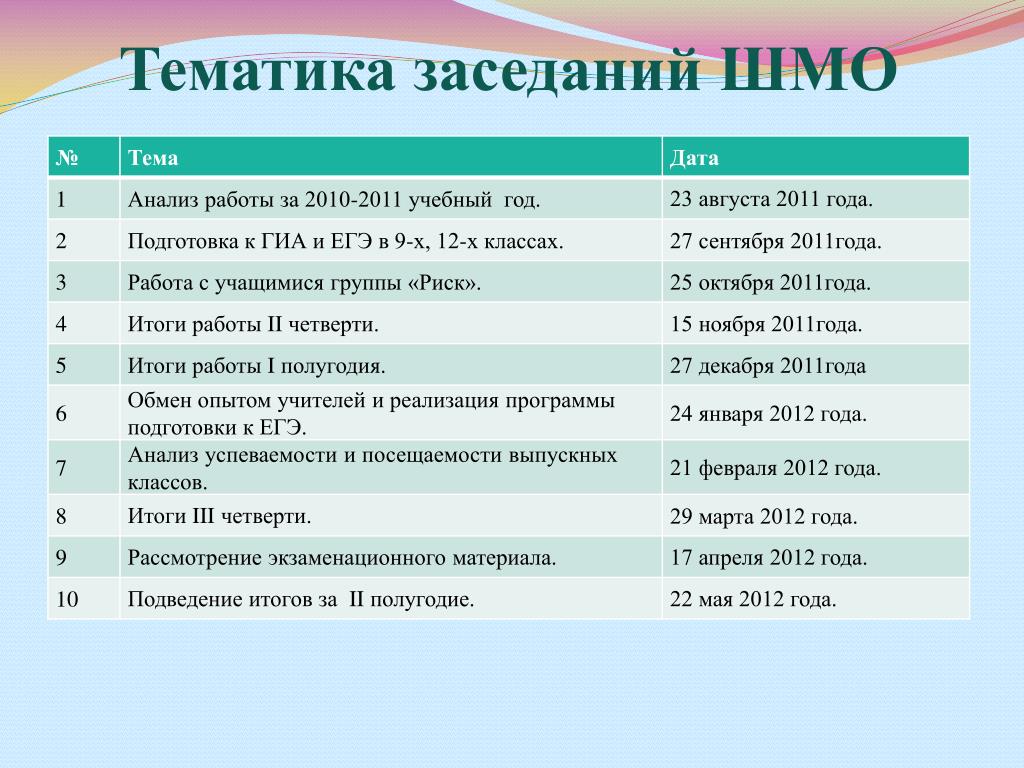 Тематика заседаний ШМО

| № | Тема | Дата |
|---|---|---|
| 1 | Анализ работы за 2010-2011 учебный год. | 23 августа 2011 года. |
| 2 | Подготовка к ГИА и ЕГЭ в 9-х, 12-х классах. | 27 сентября 2011года. |
| 3 | Работа с учащимися группы «Риск». | 25 октября 2011года. |
| 4 | Итоги работы II четверти. | 15 ноября 2011года. |
| 5 | Итоги работы I полугодия. | 27 декабря 2011года |
| 6 | Обмен опытом учителей и реализация программы подготовки к ЕГЭ. | 24 января 2012 года. |
| 7 | Анализ успеваемости и посещаемости выпускных классов. | 21 февраля 2012 года. |
| 8 | Итоги III четверти. | 29 марта 2012 года. |
| 9 | Рассмотрение экзаменационного материала. | 17 апреля 2012 года. |
| 10 | Подведение итогов за II полугодие. | 22 мая 2012 года. |